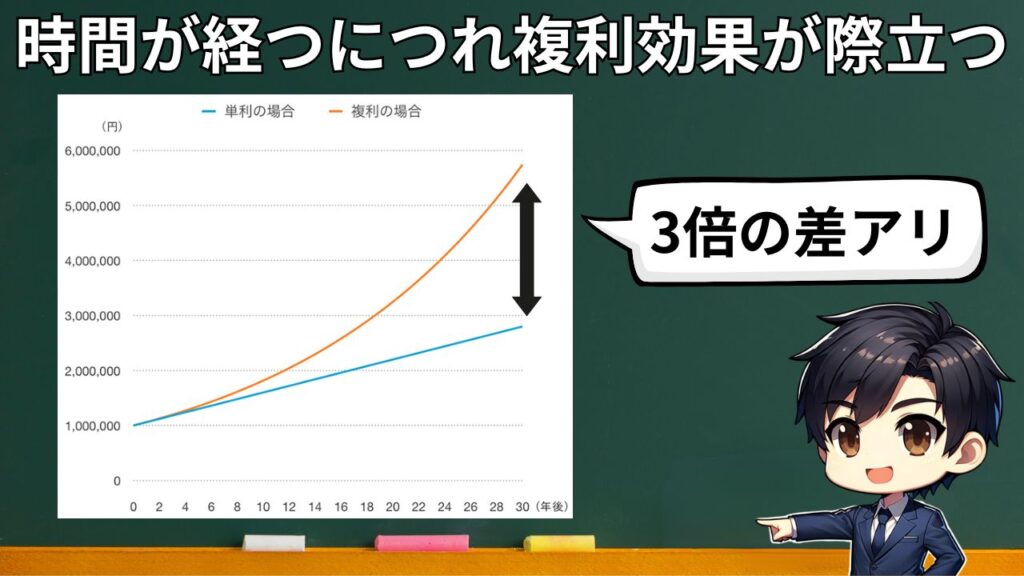 時間が経つにつれ複利効果が際立つ

単利の場合　複利の場合

（円）
6,000,000
5,000,000
4,000,000
3,000,000
2,000,000
1,000,000
0

0 2 4 6 8 10 12 14 16 18 20 22 24 26 28 30（年後）

3倍の差アリ